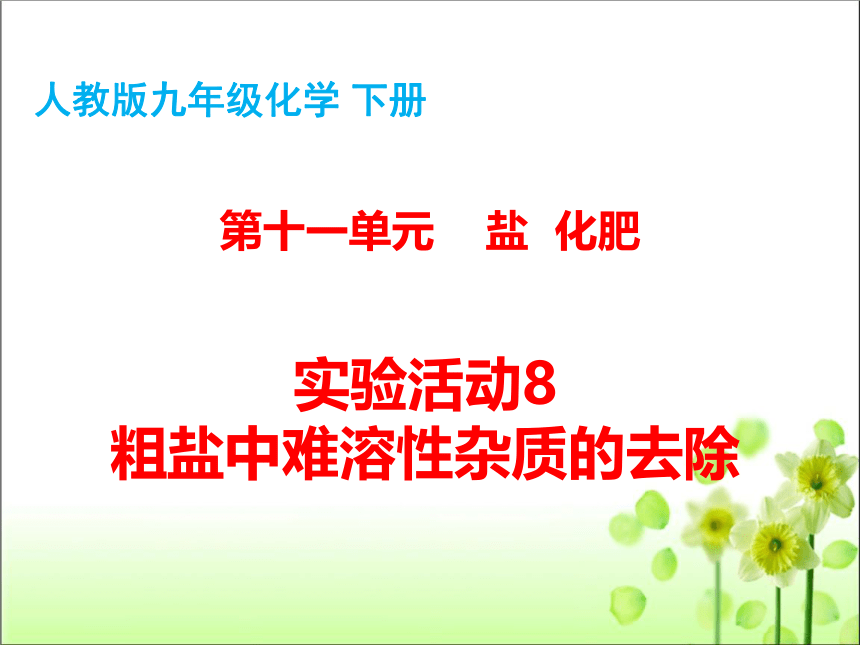 人教版九年级化学 下册

第十一单元 盐 化肥

实验活动8
粗盐中难溶性杂质的去除